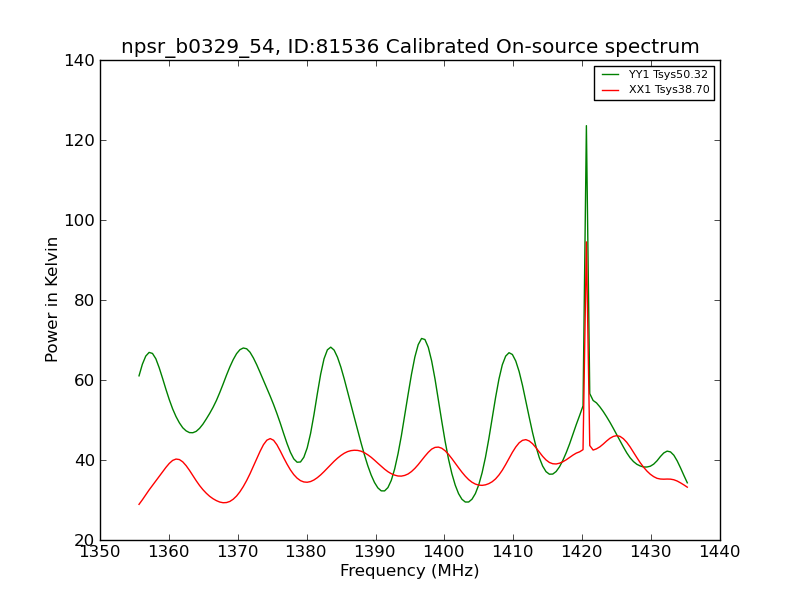 npsr_b0329_54, ID:81536 Calibrated On-source spectrum

YY1 Tsys50.32
XX1 Tsys38.70

Power in Kelvin

140
120
100
80
60
40
20

1350 1360 1370 1380 1390 1400 1410 1420 1430 1440

Frequency (MHz)